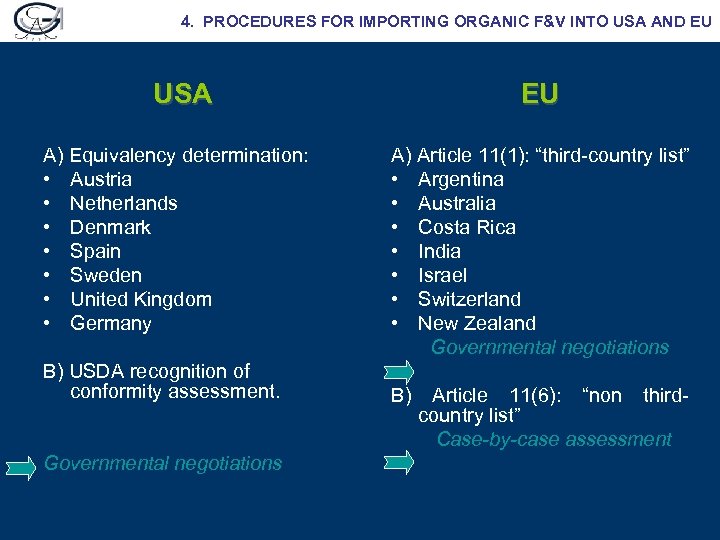 4. PROCEDURES FOR IMPORTING ORGANIC F&V INTO USA AND EU

USA

A) Equivalency determination:
• Austria
• Netherlands
• Denmark
• Spain
• Sweden
• United Kingdom
• Germany

B) USDA recognition of conformity assessment.

Governmental negotiations

EU

A) Article 11(1): “third-country list”
• Argentina
• Australia
• Costa Rica
• India
• Israel
• Switzerland
• New Zealand

Governmental negotiations

B) Article 11(6): “non third-country list”

Case-by-case assessment